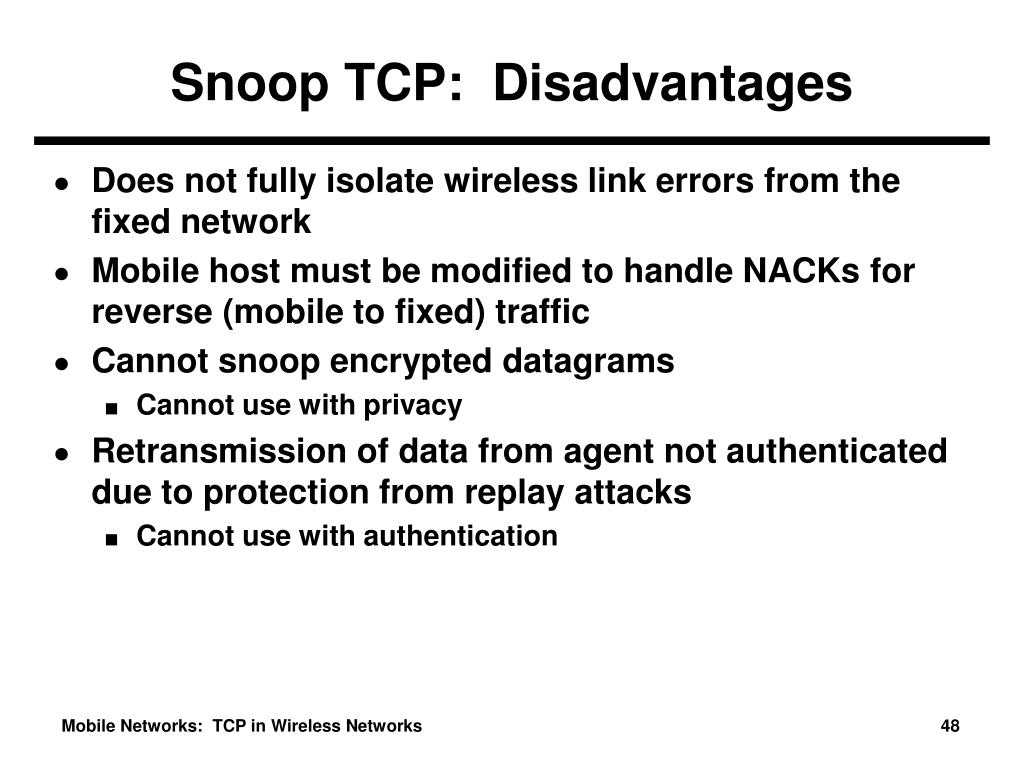 Snoop TCP: Disadvantages

- Does not fully isolate wireless link errors from the fixed network
- Mobile host must be modified to handle NACKs for reverse (mobile to fixed) traffic
- Cannot snoop encrypted datagrams
  - Cannot use with privacy
- Retransmission of data from agent not authenticated due to protection from replay attacks
  - Cannot use with authentication

Mobile Networks: TCP in Wireless Networks

48